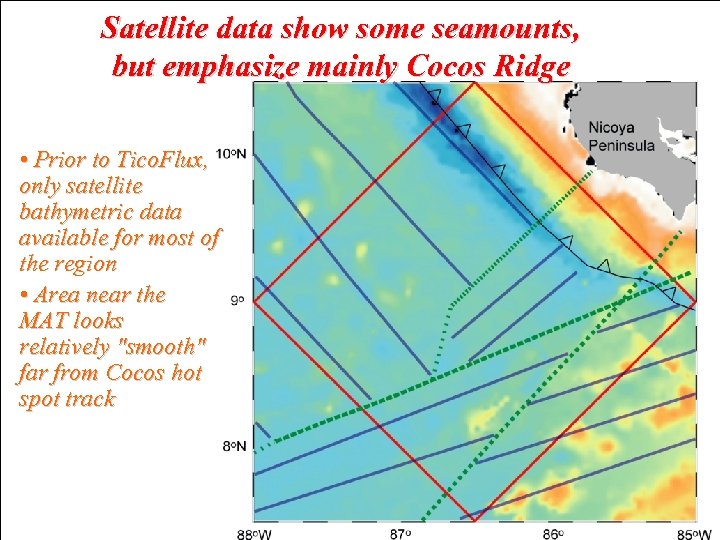 Satellite data show some seamounts, but emphasize mainly Cocos Ridge

• Prior to TicoFlux, only satellite bathymetric data available for most of the region

• Area near the MAT looks relatively "smooth" far from Cocos hot spot track

Nicoya Peninsula

10°N

9°

8°N

88°W

87°

86°

85°W